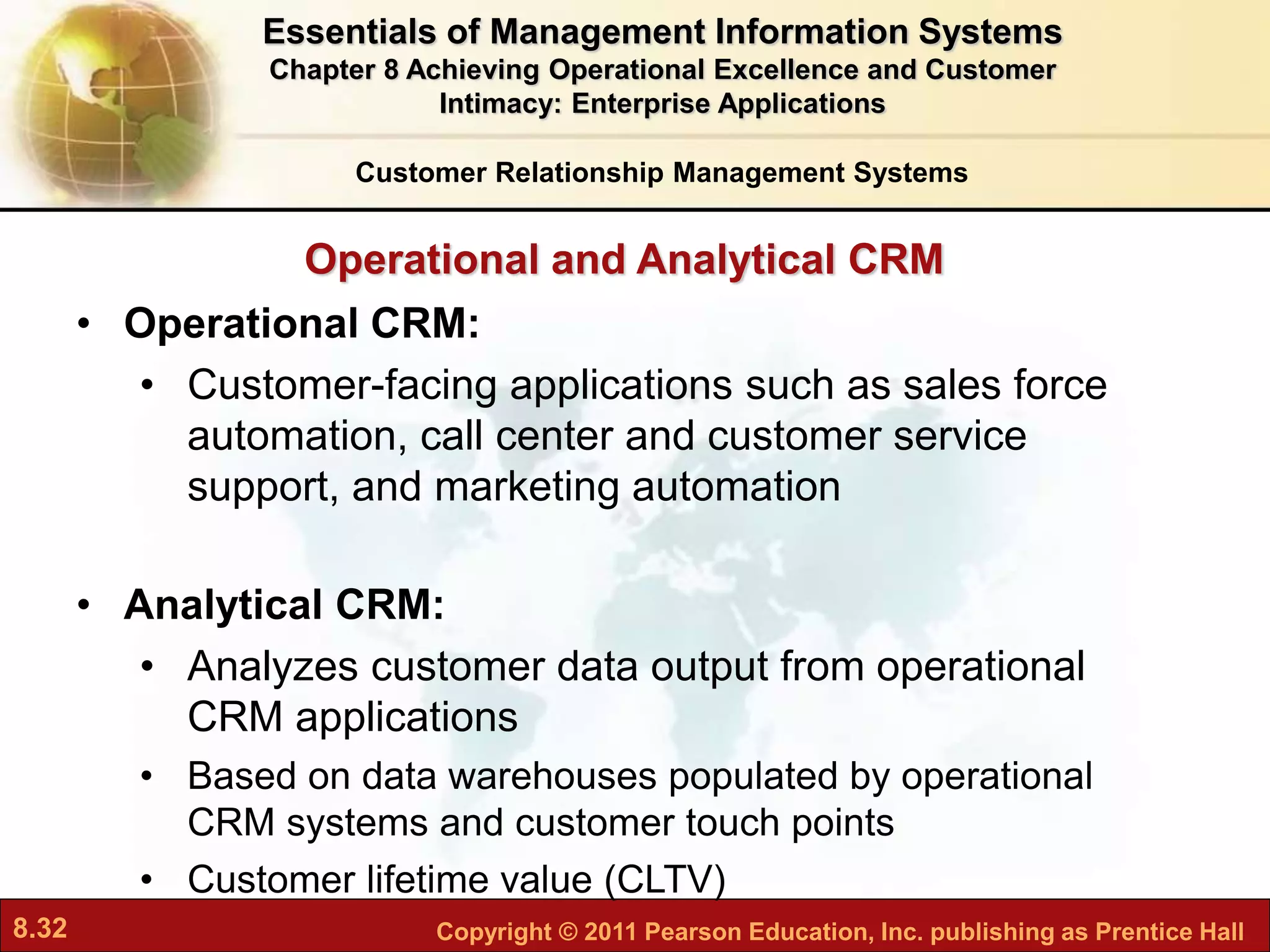 Essentials of Management Information Systems
Chapter 8 Achieving Operational Excellence and Customer Intimacy: Enterprise Applications

Customer Relationship Management Systems

Operational and Analytical CRM

• Operational CRM:
  • Customer-facing applications such as sales force automation, call center and customer service support, and marketing automation

• Analytical CRM:
  • Analyzes customer data output from operational CRM applications
  • Based on data warehouses populated by operational CRM systems and customer touch points
  • Customer lifetime value (CLTV)

8.32

Copyright © 2011 Pearson Education, Inc. publishing as Prentice Hall